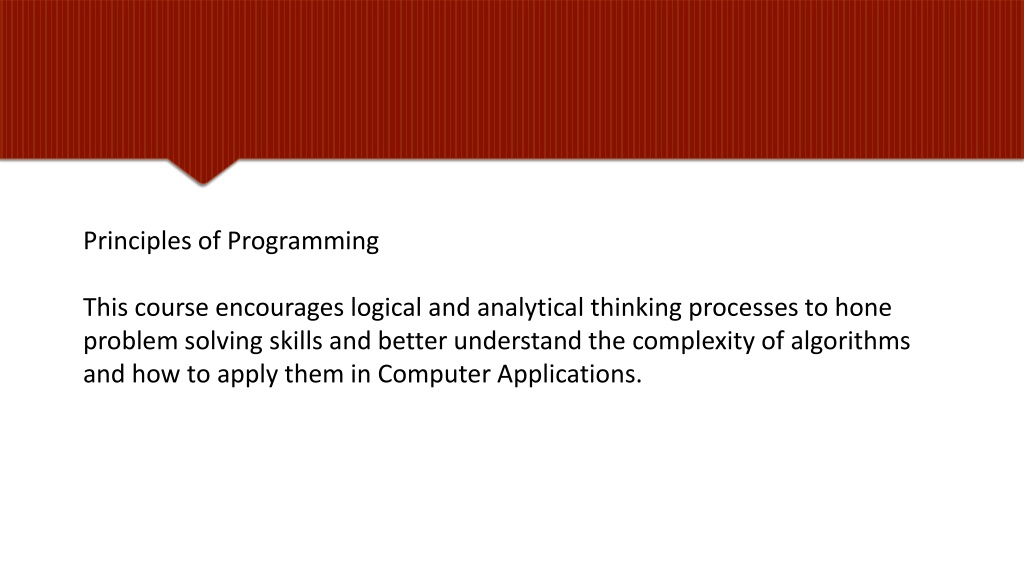 Principles of Programming

This course encourages logical and analytical thinking processes to hone problem solving skills and better understand the complexity of algorithms and how to apply them in Computer Applications.